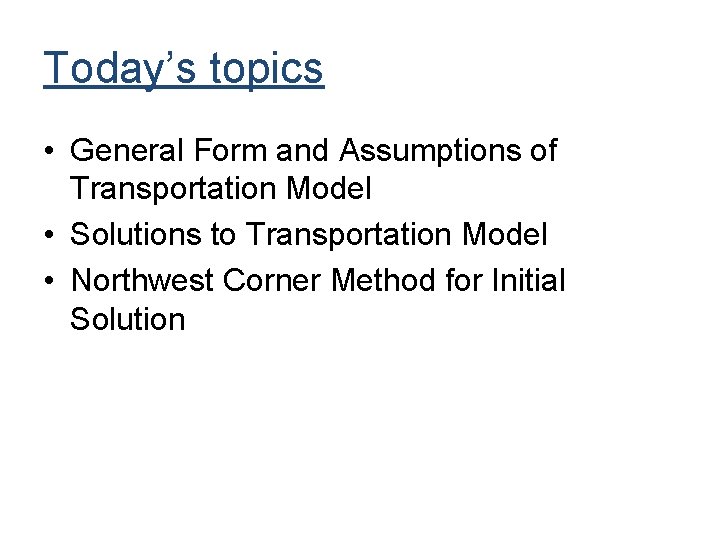 Today’s topics

• General Form and Assumptions of Transportation Model
• Solutions to Transportation Model
• Northwest Corner Method for Initial Solution